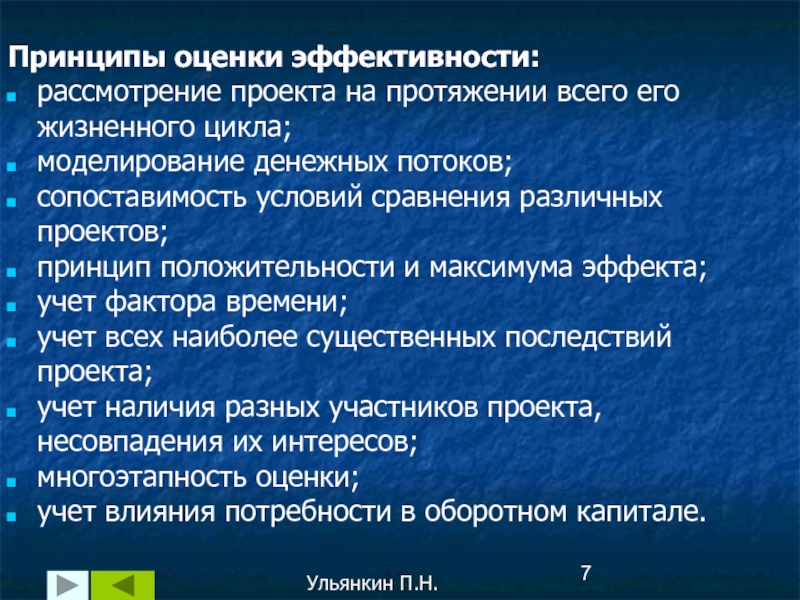 Принципы оценки эффективности:
- рассмотрение проекта на протяжении всего его жизненного цикла;
- моделирование денежных потоков;
- сопоставимость условий сравнения различных проектов;
- принцип положительности и максимума эффекта;
- учет фактора времени;
- учет всех наиболее существенных последствий проекта;
- учет наличия разных участников проекта, несовпадения их интересов;
- многоэтапность оценки;
- учет влияния потребности в оборотном капитале.

Ульянкин П.Н.

7